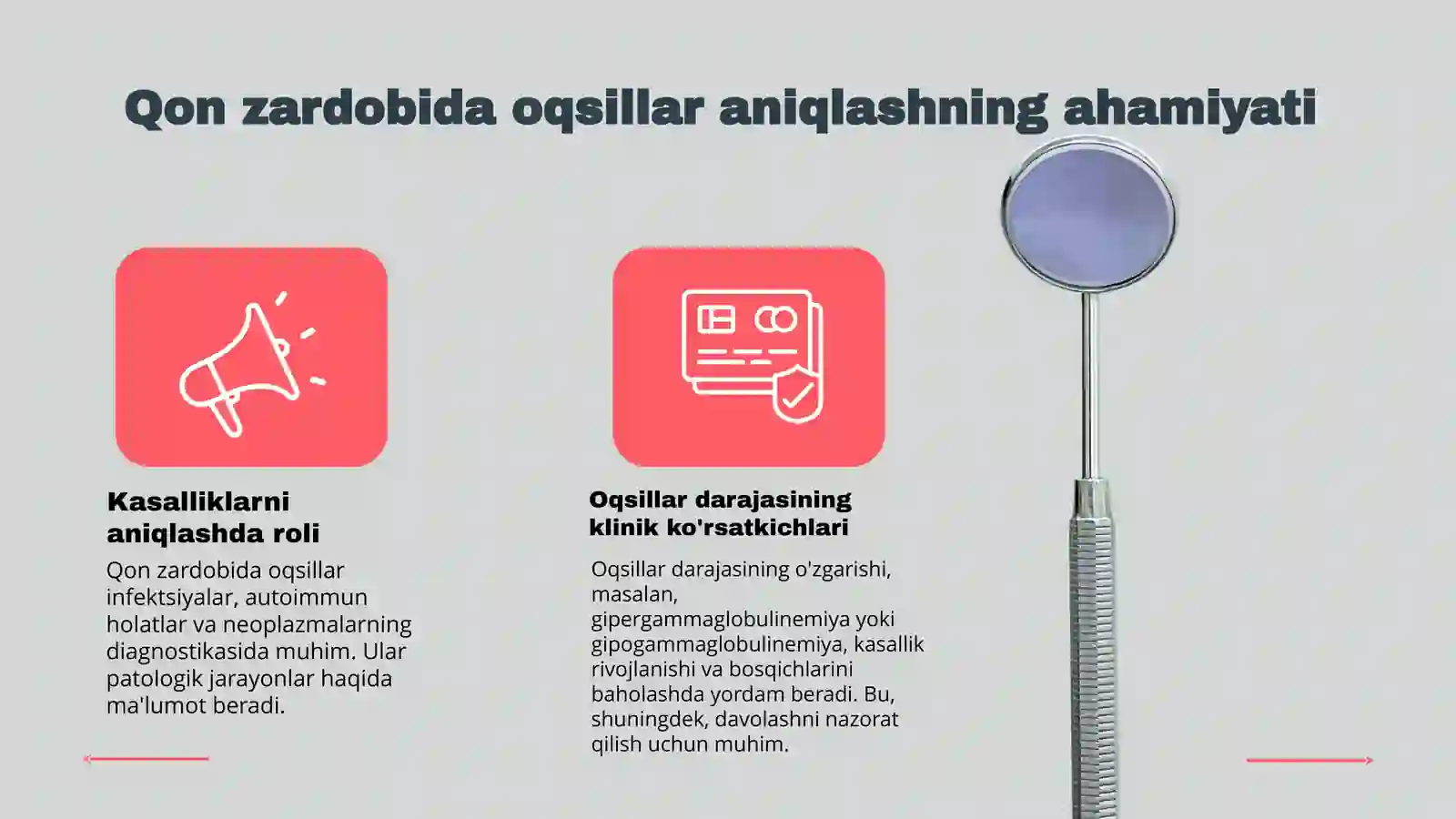 Qon zardobida oqsillar aniqlashning ahamiyati

Kasalliklarni aniqlashda roli

Qon zardobida oqsillar infektsiyalar, autoimmun holatlar va neoplazmalarning diagnostikasida muhim. Ular patologik jarayonlar haqida ma'lumot beradi.

Oqsillar darajasining klinik ko'rsatkichlari

Oqsillar darajasining o'zgarishi, masalan, gipergammaglobulinemiya yoki gipogammaglobulinemiya, kasallik rivojlanishi va bosqichlarini baholashda yordam beradi. Bu, shuningdek, davolashni nazorat qilish uchun muhim.